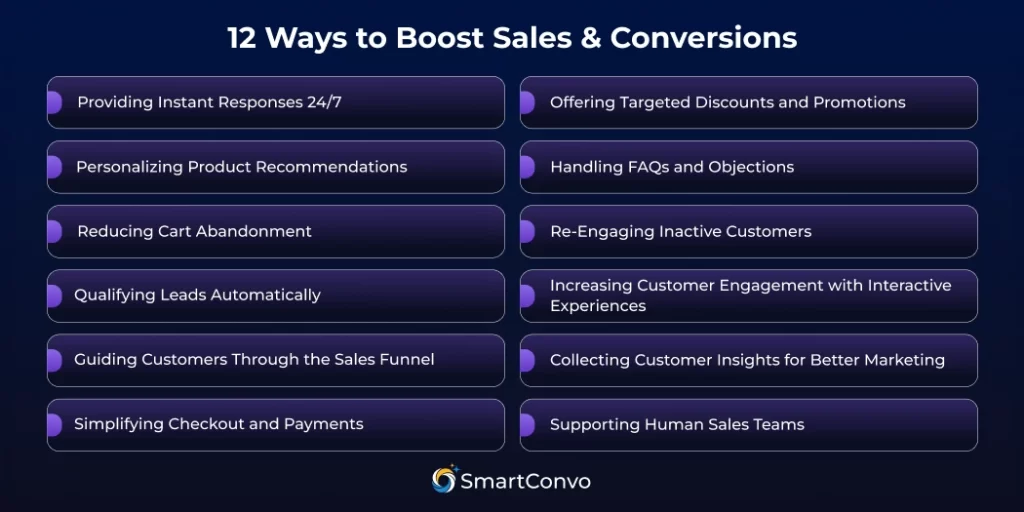 12 Ways to Boost Sales & Conversions

Providing Instant Responses 24/7

Personalizing Product Recommendations

Reducing Cart Abandonment

Qualifying Leads Automatically

Guiding Customers Through the Sales Funnel

Simplifying Checkout and Payments

Offering Targeted Discounts and Promotions

Handling FAQs and Objections

Re-Engaging Inactive Customers

Increasing Customer Engagement with Interactive Experiences

Collecting Customer Insights for Better Marketing

Supporting Human Sales Teams

SmartConvo